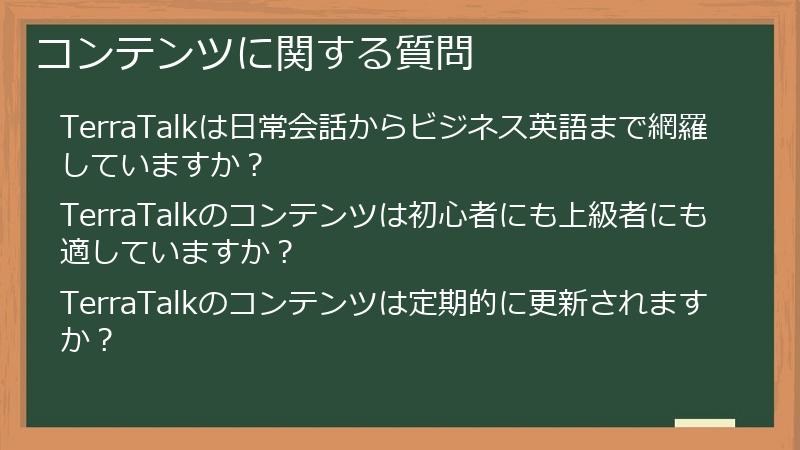 コンテンツに関する質問

TerraTalkは日常会話からビジネス英語まで網羅していますか？

TerraTalkのコンテンツは初心者にも上級者にも適していますか？

TerraTalkのコンテンツは定期的に更新されますか？